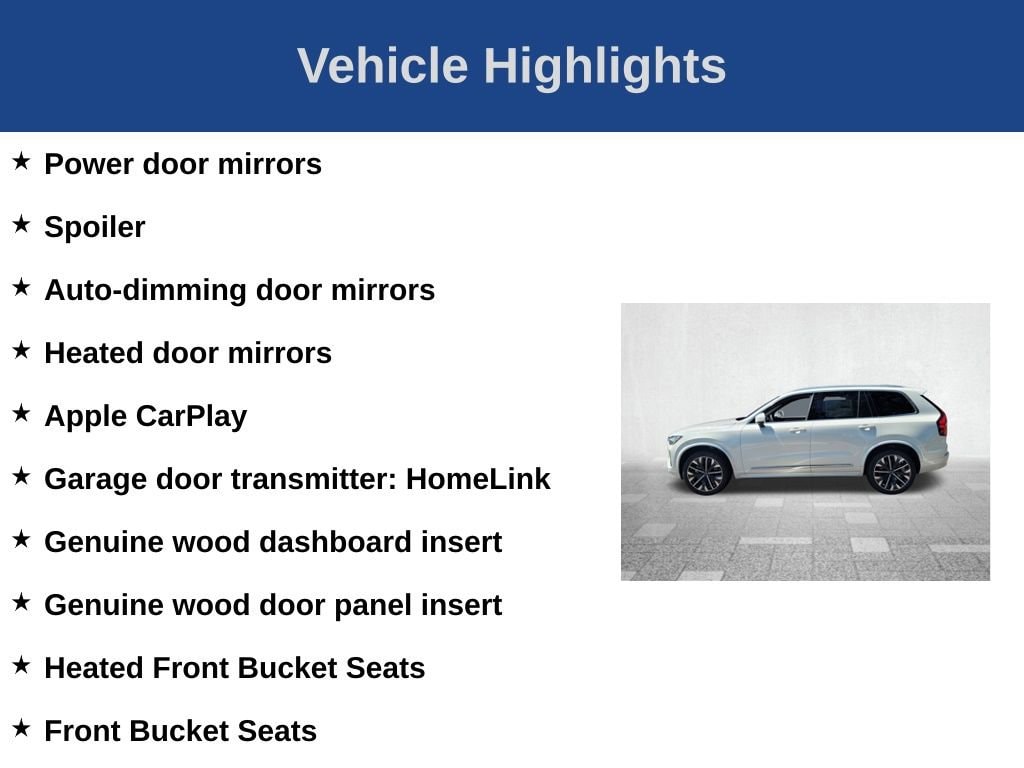 Vehicle Highlights

★ Power door mirrors

★ Spoiler

★ Auto-dimming door mirrors

★ Heated door mirrors

★ Apple CarPlay

★ Garage door transmitter: HomeLink

★ Genuine wood dashboard insert

★ Genuine wood door panel insert

★ Heated Front Bucket Seats

★ Front Bucket Seats